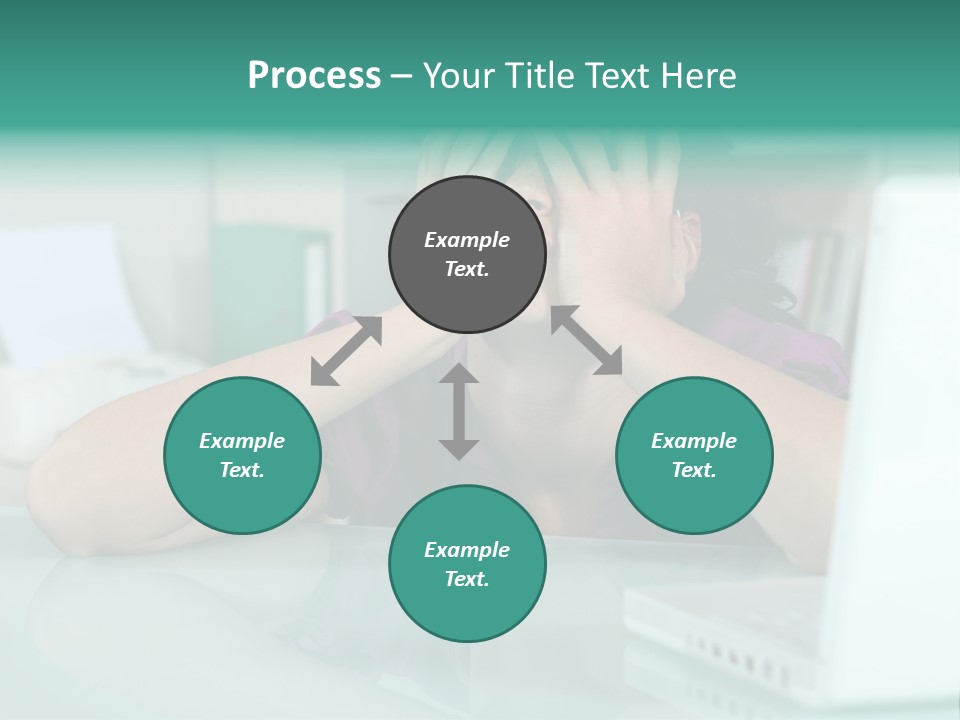 Process – Your Title Text Here

Example Text.

Example Text.

Example Text.

Example Text.